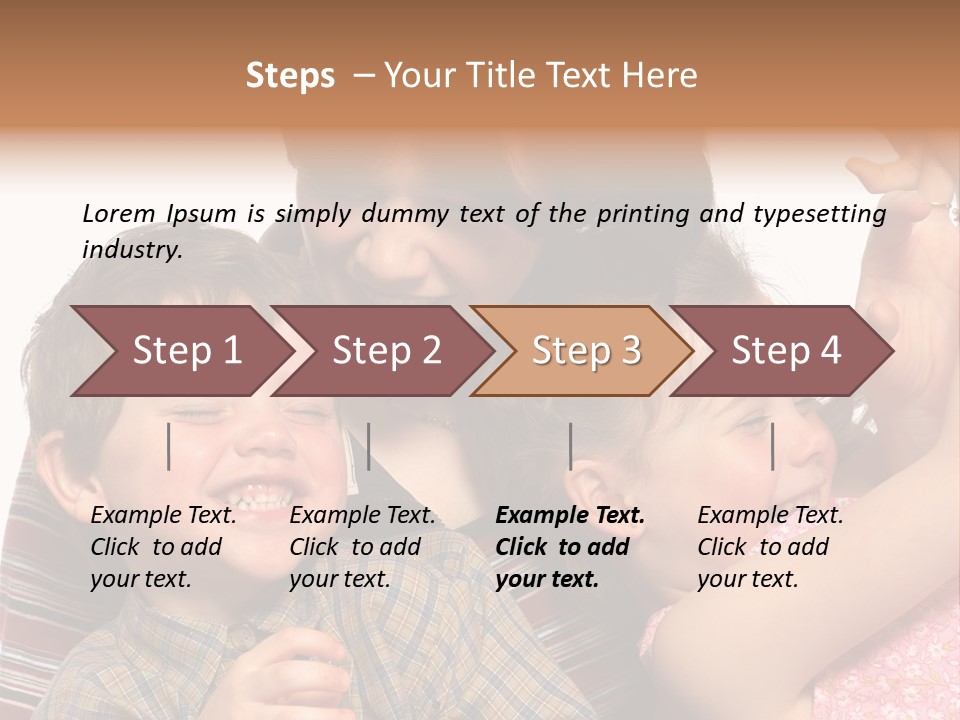 Steps – Your Title Text Here

Lorem Ipsum is simply dummy text of the printing and typesetting industry.

Step 1

Step 2

Step 3

Step 4

Example Text. Click to add your text.

Example Text. Click to add your text.

Example Text. Click to add your text.

Example Text. Click to add your text.